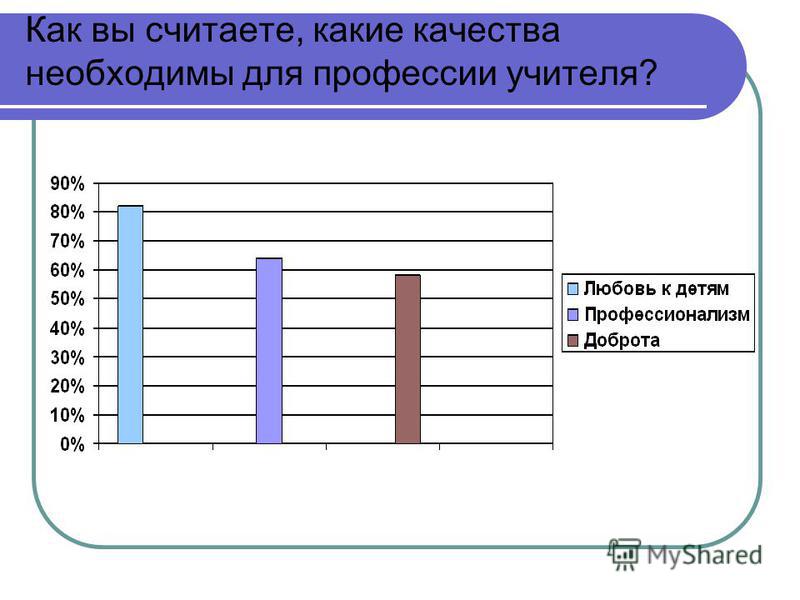 Как вы считаете, какие качества необходимы для профессии учителя?

90%
80%
70%
60%
50%
40%
30%
20%
10%
0%

Любовь к детям
Профессионализм
Доброта

MyShared